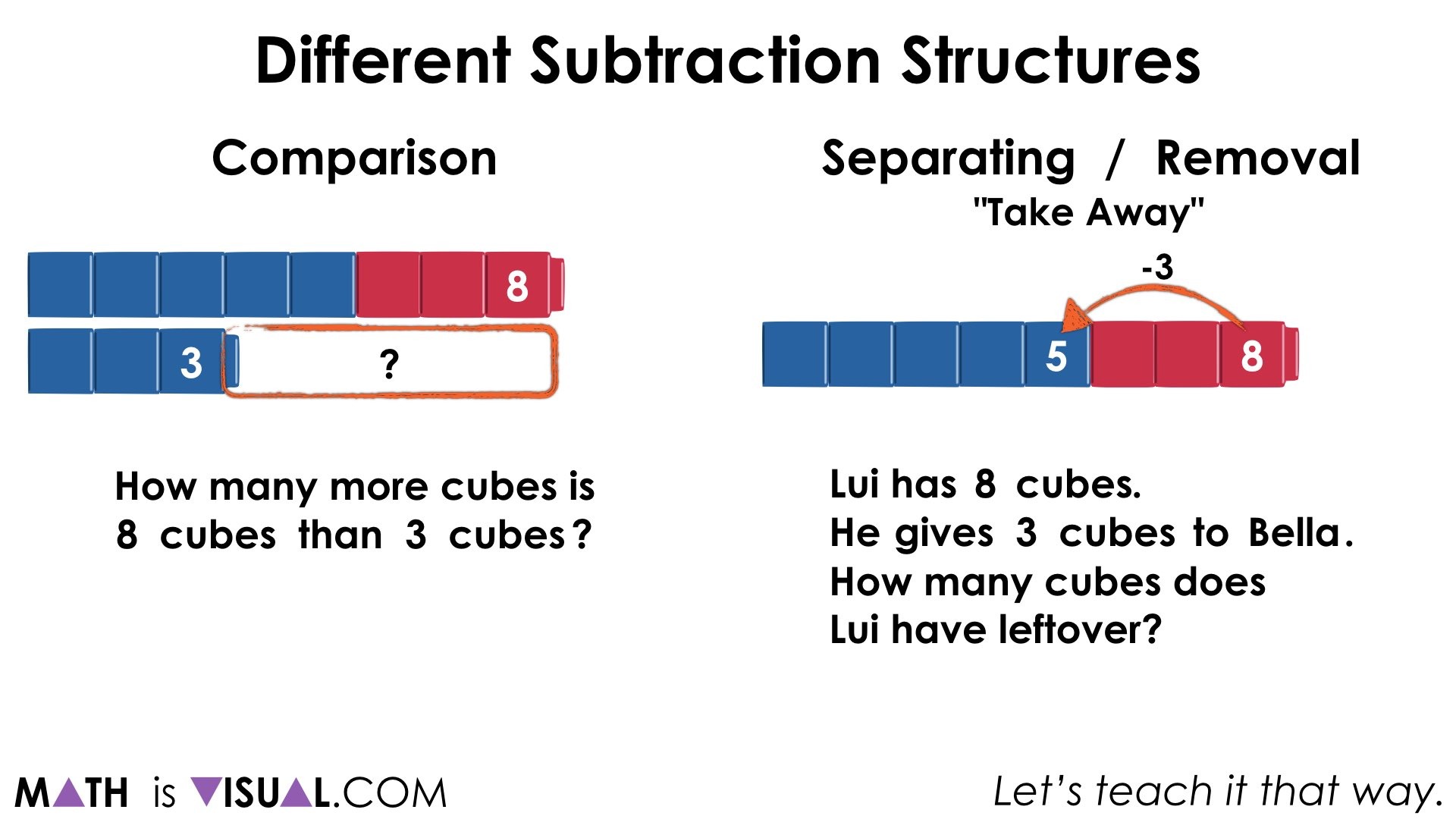 Different Subtraction Structures

Comparison

8

3

?

How many more cubes is 8 cubes than 3 cubes?

Separating / Removal
"Take Away"

-3

5

8

Lui has 8 cubes.
He gives 3 cubes to Bella.
How many cubes does Lui have leftover?

MATH is VISUAL.COM

Let's teach it that way.